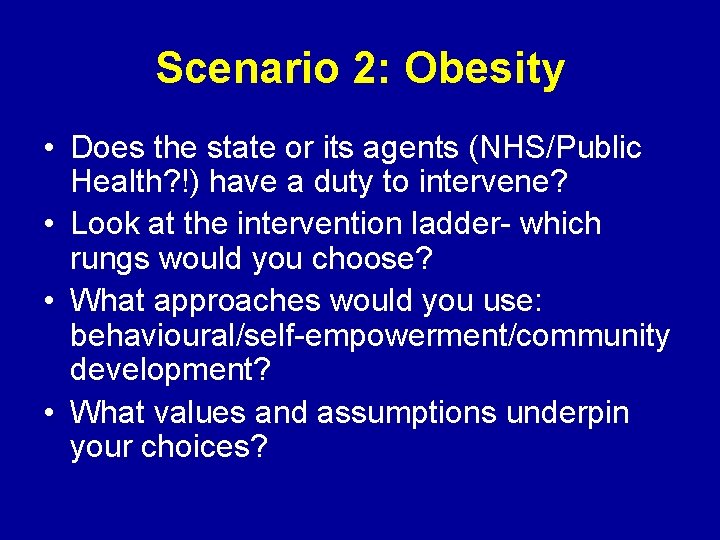 Scenario 2: Obesity

• Does the state or its agents (NHS/Public Health?!) have a duty to intervene?
• Look at the intervention ladder- which rungs would you choose?
• What approaches would you use: behavioural/self-empowerment/community development?
• What values and assumptions underpin your choices?